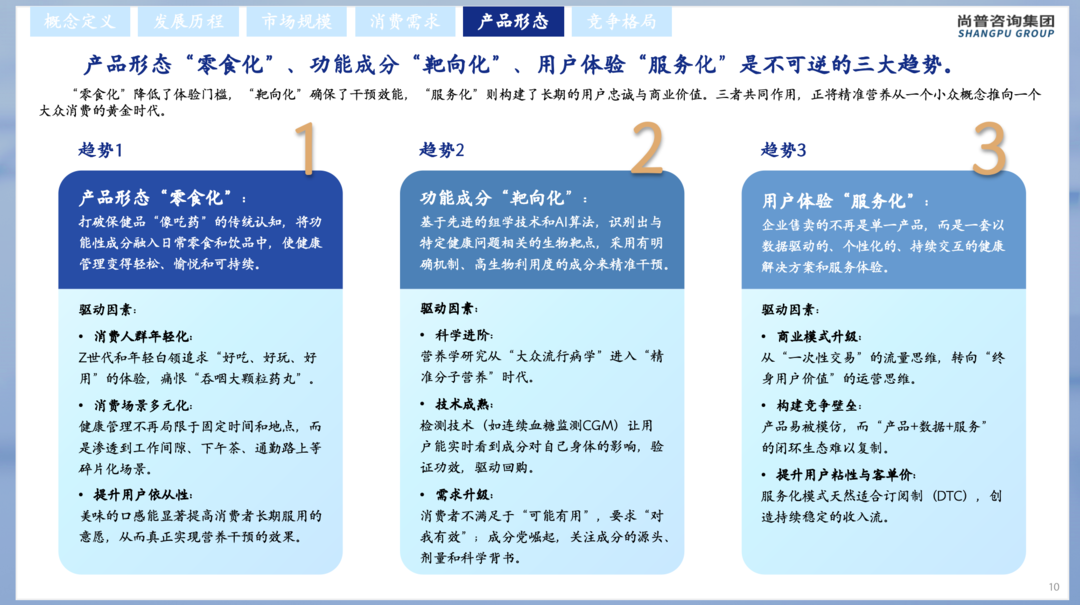 概念定义 发展历程 市场规模 消费需求 产品形态 竞争格局

尚普咨询集团
SHANGPU GROUP

产品形态“零食化”、功能成分“靶向化”、用户体验“服务化”是不可逆的三大趋势。

“零食化”降低了体验门槛，“靶向化”确保了干预效能，“服务化”则构建了长期的用户忠诚与商业价值。三者共同作用，正将精准营养从一个小众概念推向一个大众消费的黄金时代。

趋势1

1

产品形态“零食化”：
打破保健品“像吃药”的传统认知，将功能性成分融入日常零食和饮品中，使健康管理变得轻松、愉悦和可持续。

驱动因素：

• 消费人群年轻化：
Z世代和年轻白领追求“好吃、好玩、好用”的体验，痛恨“吞咽大颗粒药丸”。

• 消费场景多元化：
健康管理不再局限于固定时间和地点，而是渗透到工作间隙、下午茶、通勤路上等碎片化场景。

• 提升用户依从性：
美味的口感能显著提高消费者长期服用的意愿，从而真正实现营养干预的效果。

趋势2

2

功能成分“靶向化”：
基于先进的组学技术和AI算法，识别出与特定健康问题相关的生物靶点，采用有明确机制、高生物利用度的成分来精准干预。

驱动因素：

• 科学进阶：
营养学研究从“大众流行病学”进入“精准分子营养”时代。

• 技术成熟：
检测技术（如连续血糖监测CGM）让用户能实时看到成分对自己身体的影响，验证功效，驱动回购。

• 需求升级：
消费者不满足于“可能有用”，要求“对我有效”；成分党崛起，关注成分的源头、剂量和科学背书。

趋势3

3

用户体验“服务化”：
企业售卖的不再是单一产品，而是一套以数据驱动的、个性化的、持续交互的健康解决方案和服务体验。

驱动因素：

• 商业模式升级：
从“一次性交易”的流量思维，转向“终身用户价值”的运营思维。

• 构建竞争壁垒：
产品易被模仿，而“产品+数据+服务”的闭环生态难以复制。

• 提升用户粘性与客单价：
服务化模式天然适合订阅制（DTC），创造持续稳定的收入流。

10